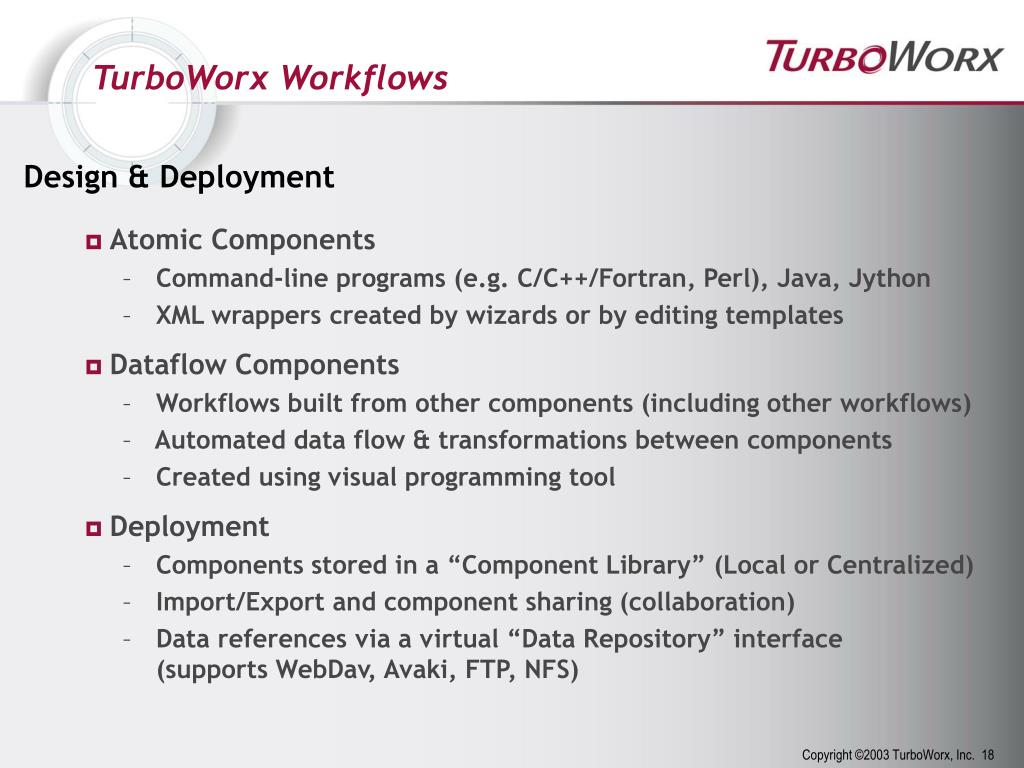 TurboWorx Workflows

TURBOWORX

Design & Deployment

Atomic Components
– Command-line programs (e.g. C/C++/Fortran, Perl), Java, Jython
– XML wrappers created by wizards or by editing templates

Dataflow Components
– Workflows built from other components (including other workflows)
– Automated data flow & transformations between components
– Created using visual programming tool

Deployment
– Components stored in a “Component Library” (Local or Centralized)
– Import/Export and component sharing (collaboration)
– Data references via a virtual “Data Repository” interface (supports WebDav, Avaki, FTP, NFS)

Copyright ©2003 TurboWorx, Inc. 18